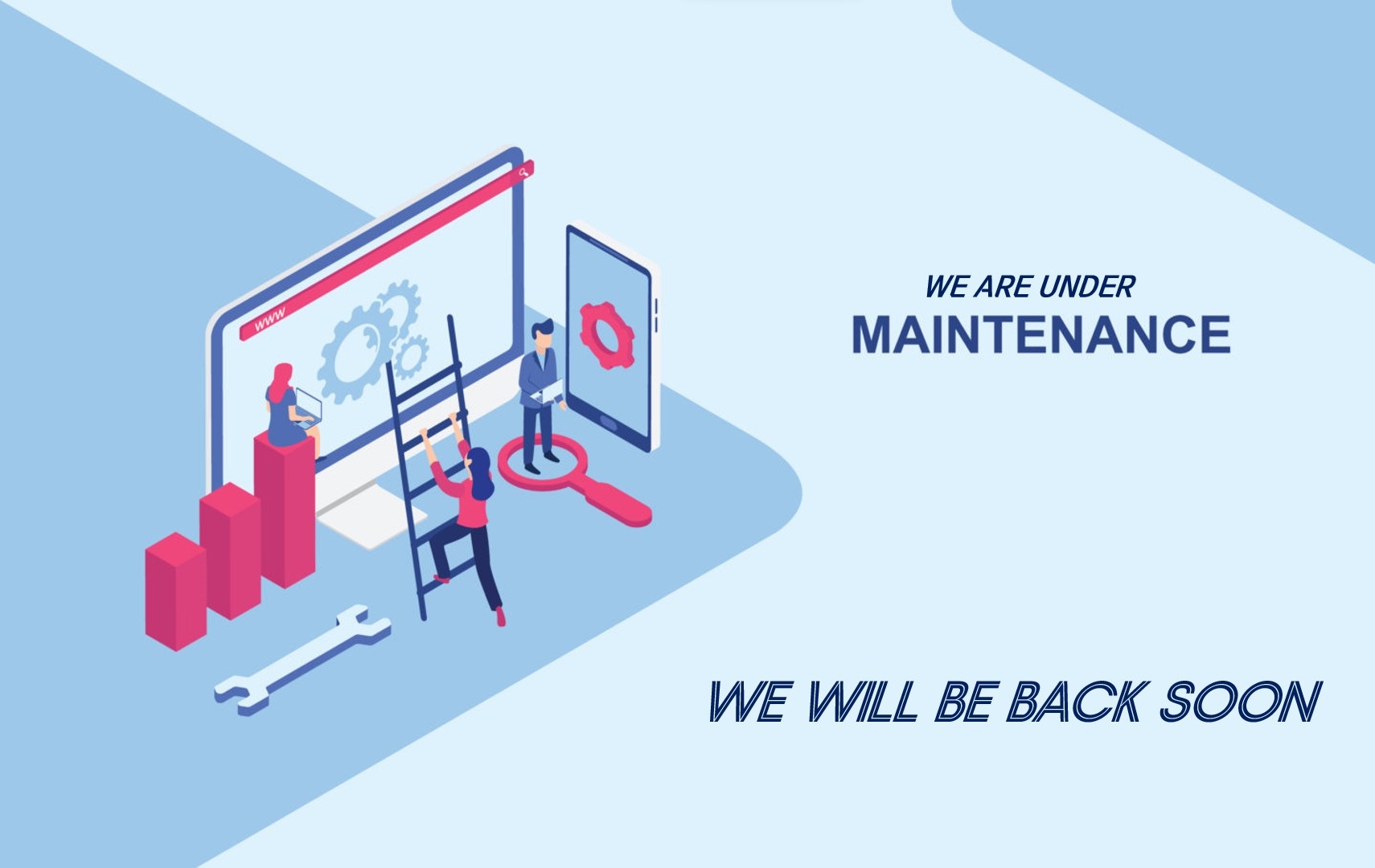 www

WE ARE UNDER
MAINTENANCE

WE WILL BE BACK SOON